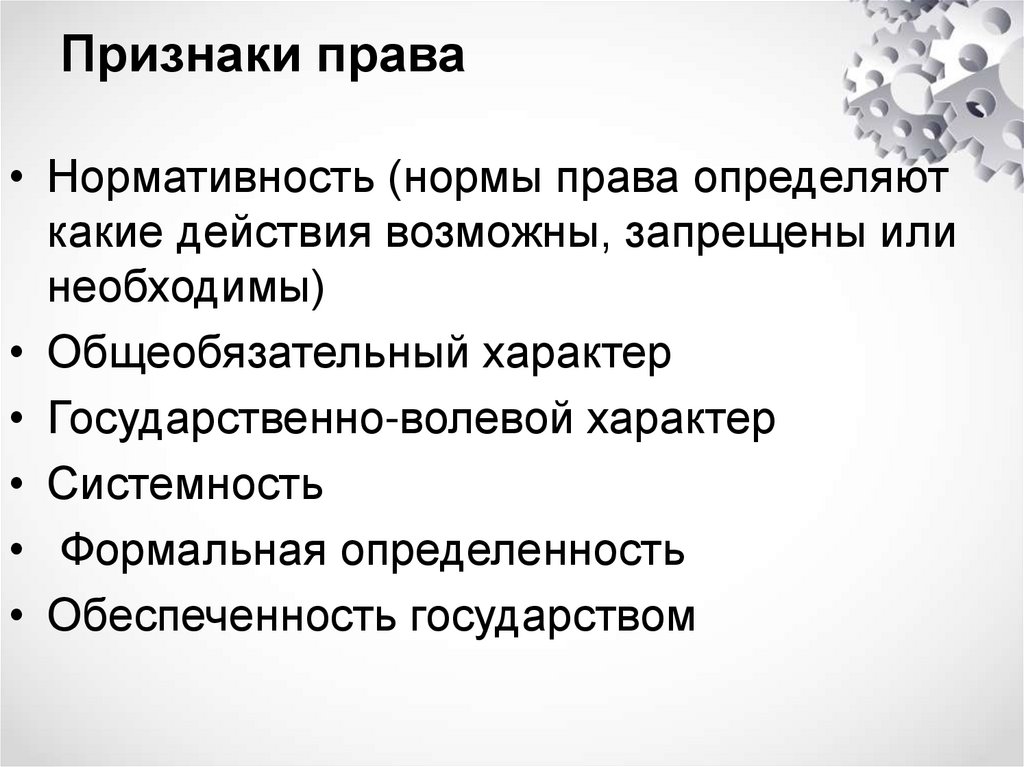 Признаки права

• Нормативность (нормы права определяют какие действия возможны, запрещены или необходимы)
• Общеобязательный характер
• Государственно-волевой характер
• Системность
• Формальная определенность
• Обеспеченность государством